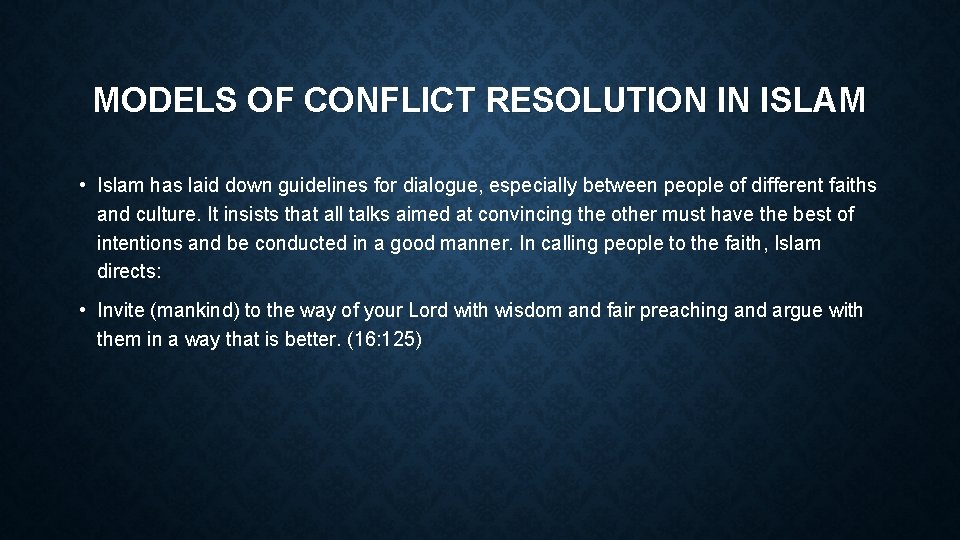 MODELS OF CONFLICT RESOLUTION IN ISLAM

• Islam has laid down guidelines for dialogue, especially between people of different faiths and culture. It insists that all talks aimed at convincing the other must have the best of intentions and be conducted in a good manner. In calling people to the faith, Islam directs:

• Invite (mankind) to the way of your Lord with wisdom and fair preaching and argue with them in a way that is better. (16:125)